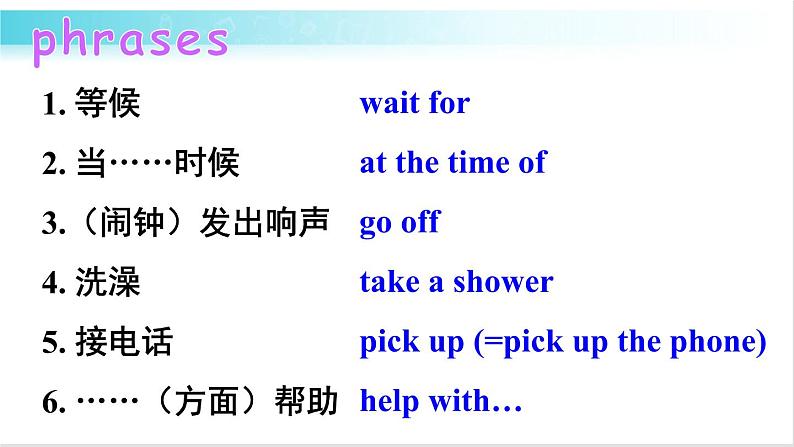 phrases

1. 等候 wait for

2. 当……时候 at the time of

3.（闹钟）发出响声 go off

4. 洗澡 take a shower

5. 接电话 pick up (=pick up the phone)

6. ……（方面）帮助 help with…